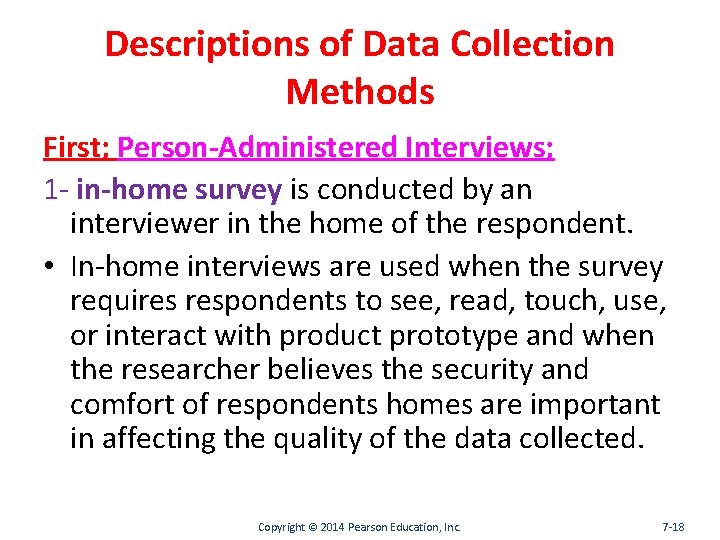 Descriptions of Data Collection Methods

First; Person-Administered Interviews;

1- in-home survey is conducted by an interviewer in the home of the respondent.

• In-home interviews are used when the survey requires respondents to see, read, touch, use, or interact with product prototype and when the researcher believes the security and comfort of respondents homes are important in affecting the quality of the data collected.

Copyright © 2014 Pearson Education, Inc.

7-18